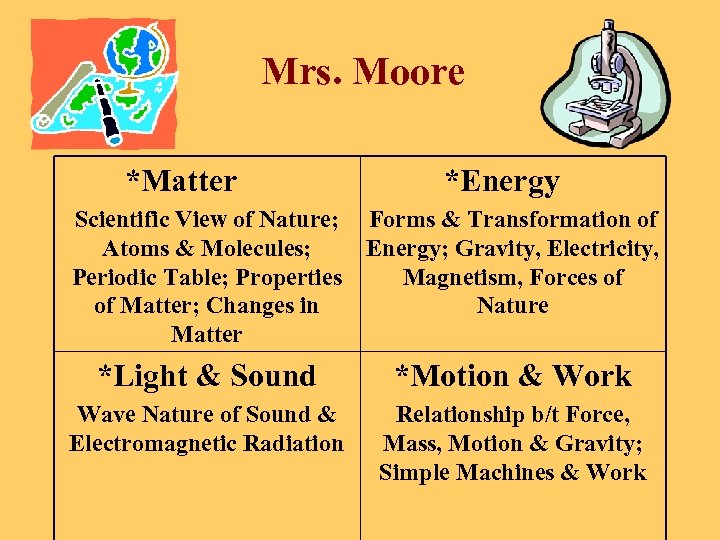 Mrs. Moore

| *Matter Scientific View of Nature; Atoms & Molecules; Periodic Table; Properties of Matter; Changes in Matter | *Energy Forms & Transformation of Energy; Gravity, Electricity, Magnetism, Forces of Nature |
|---|---|
| *Light & Sound Wave Nature of Sound & Electromagnetic Radiation | *Motion & Work Relationship b/t Force, Mass, Motion & Gravity; Simple Machines & Work |